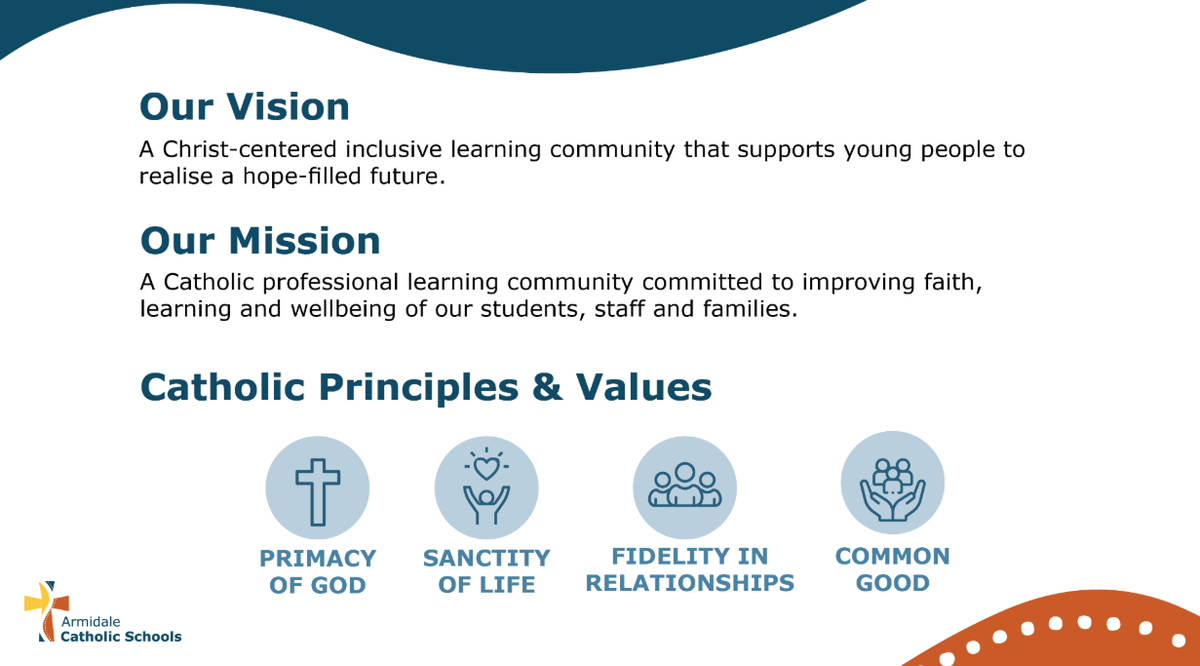 Our Vision

A Christ-centered inclusive learning community that supports young people to realise a hope-filled future.

Our Mission

A Catholic professional learning community committed to improving faith, learning and wellbeing of our students, staff and families.

Catholic Principles & Values

PRIMACY OF GOD

SANCTITY OF LIFE

FIDELITY IN RELATIONSHIPS

COMMON GOOD

Armidale Catholic Schools